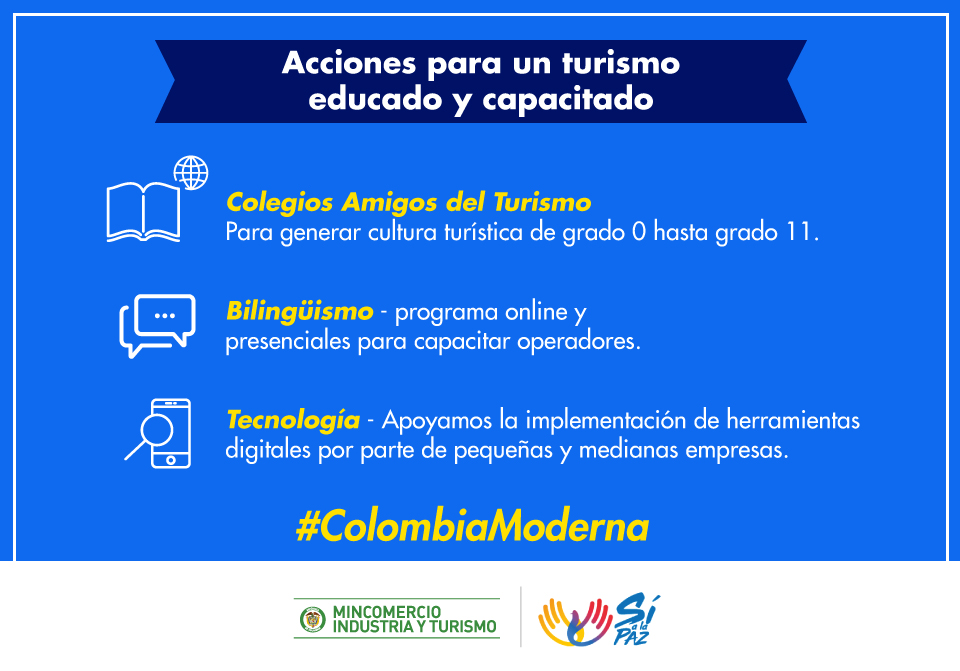 Acciones para un turismo educado y capacitado

Colegios Amigos del Turismo
Para generar cultura turística de grado 0 hasta grado 11.

Bilingüismo - programa online y presenciales para capacitar operadores.

Tecnología - Apoyamos la implementación de herramientas digitales por parte de pequeñas y medianas empresas.

#ColombiaModerna

MINCOMERCIO
INDUSTRIA Y TURISMO

Sí a la PAZ